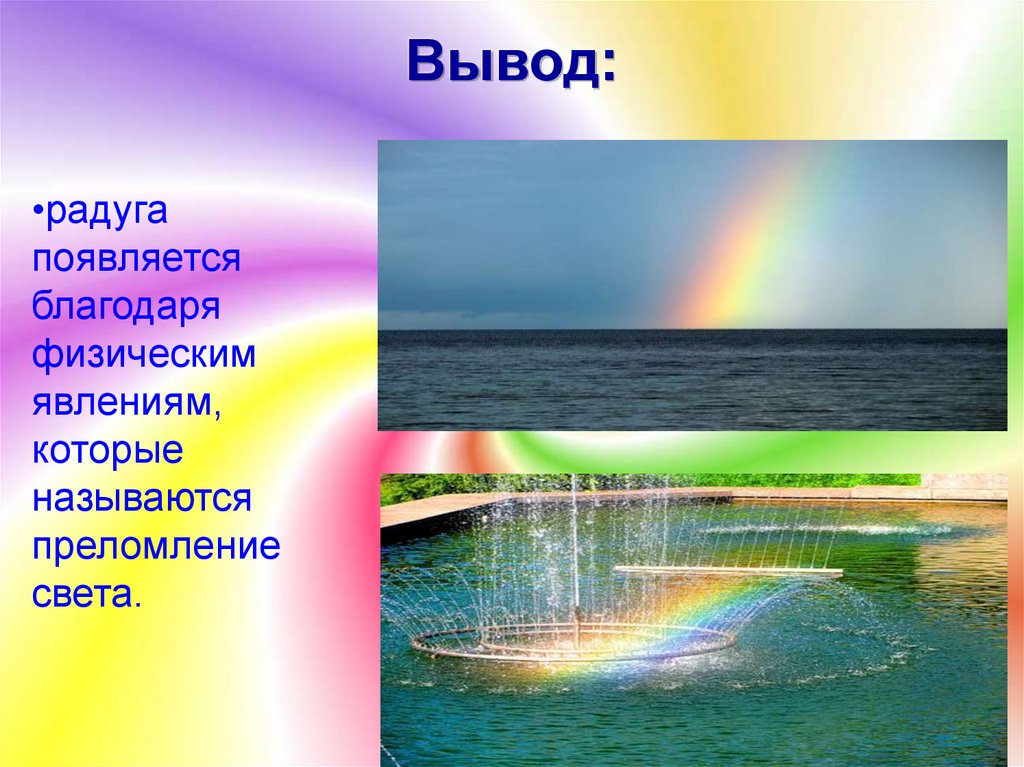 Вывод:

•радуга появляется благодаря физическим явлениям, которые называются преломление света.